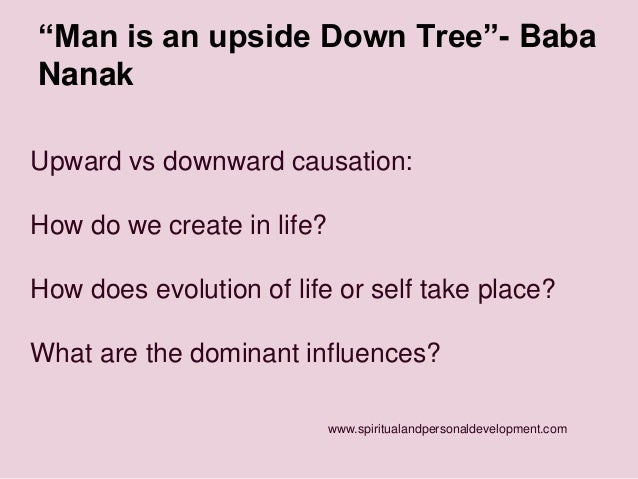 “Man is an upside Down Tree”- Baba Nanak

Upward vs downward causation:

How do we create in life?

How does evolution of life or self take place?

What are the dominant influences?

www.spiritualandpersonaldevelopment.com